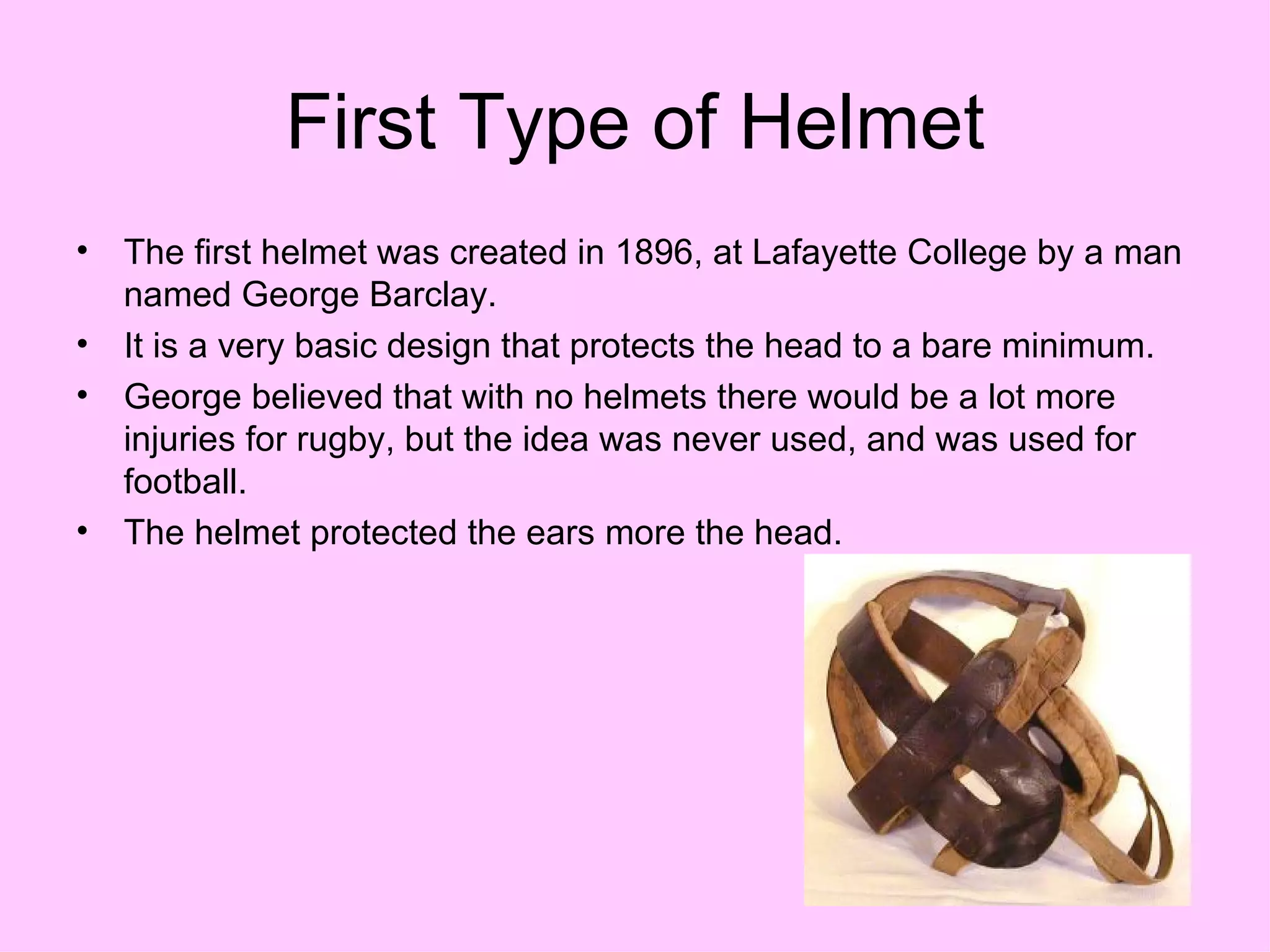 First Type of Helmet

• The first helmet was created in 1896, at Lafayette College by a man named George Barclay.
• It is a very basic design that protects the head to a bare minimum.
• George believed that with no helmets there would be a lot more injuries for rugby, but the idea was never used, and was used for football.
• The helmet protected the ears more the head.